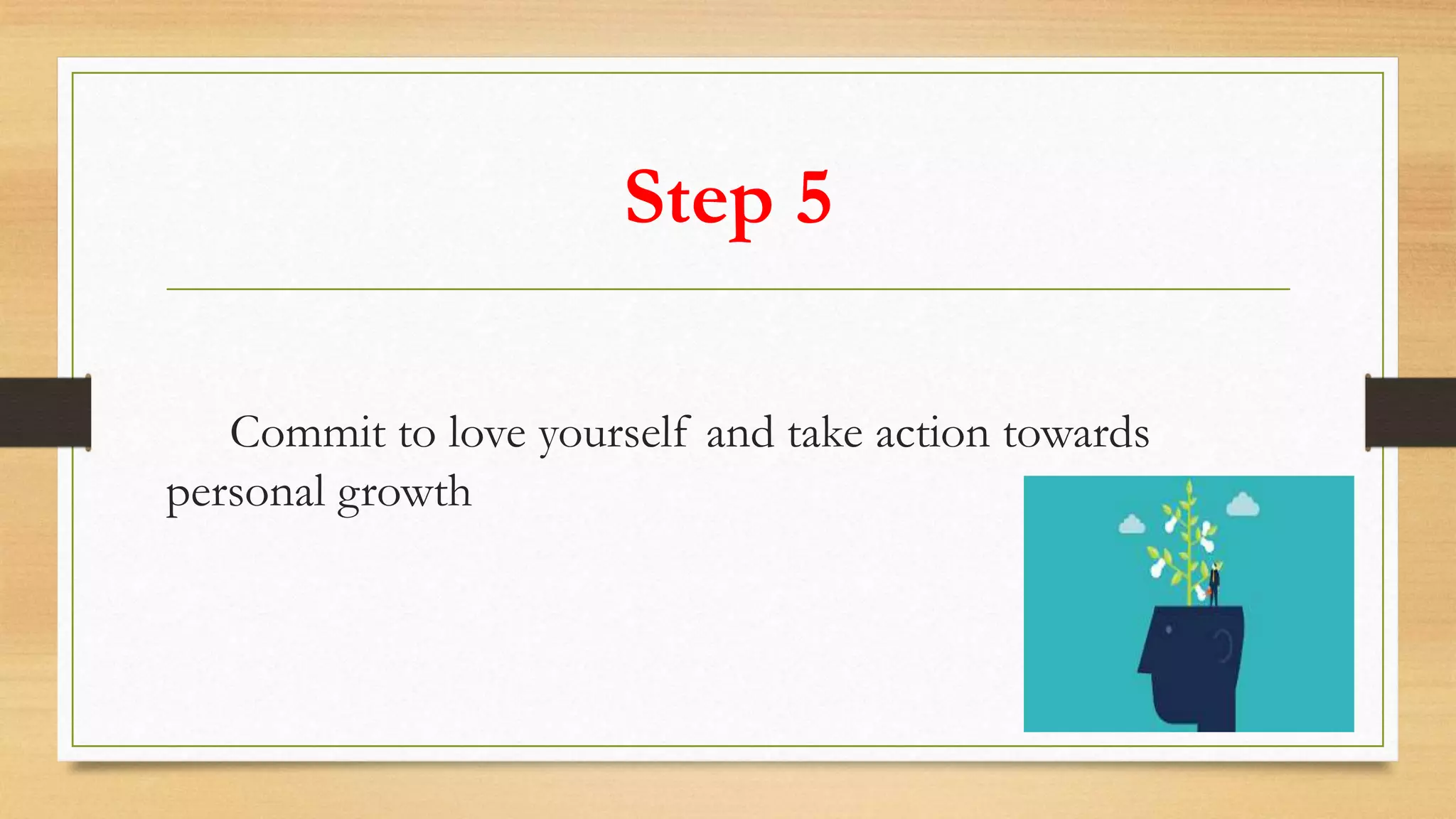 Step 5

Commit to love yourself and take action towards personal growth